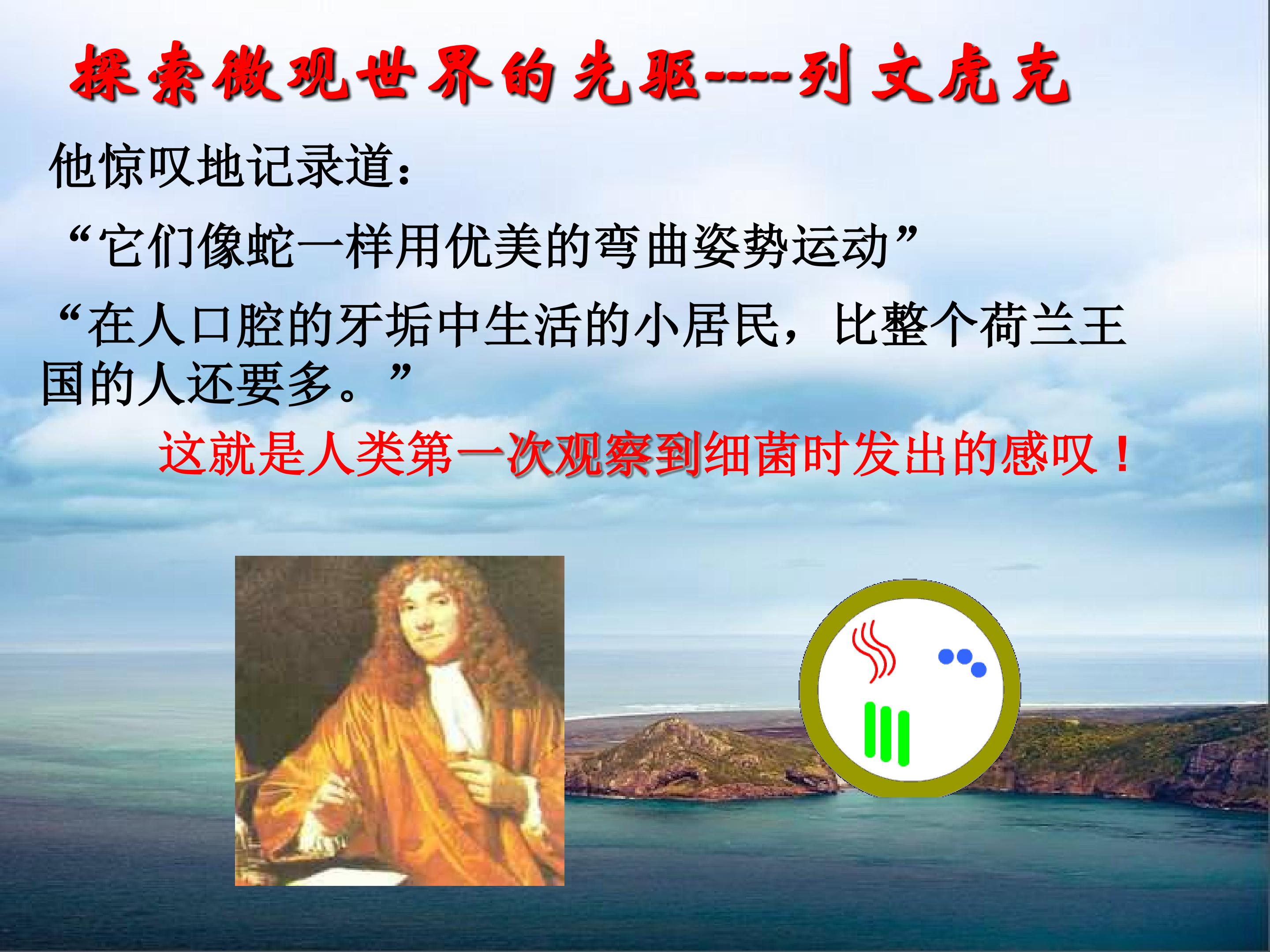 探索微观世界的先驱----列文虎克

他惊叹地记录道：

“它们像蛇一样用优美的弯曲姿势运动”

“在人口腔的牙垢中生活的小居民，比整个荷兰王国的人还要多。”

这就是人类第一次观察到细菌时发出的感叹！